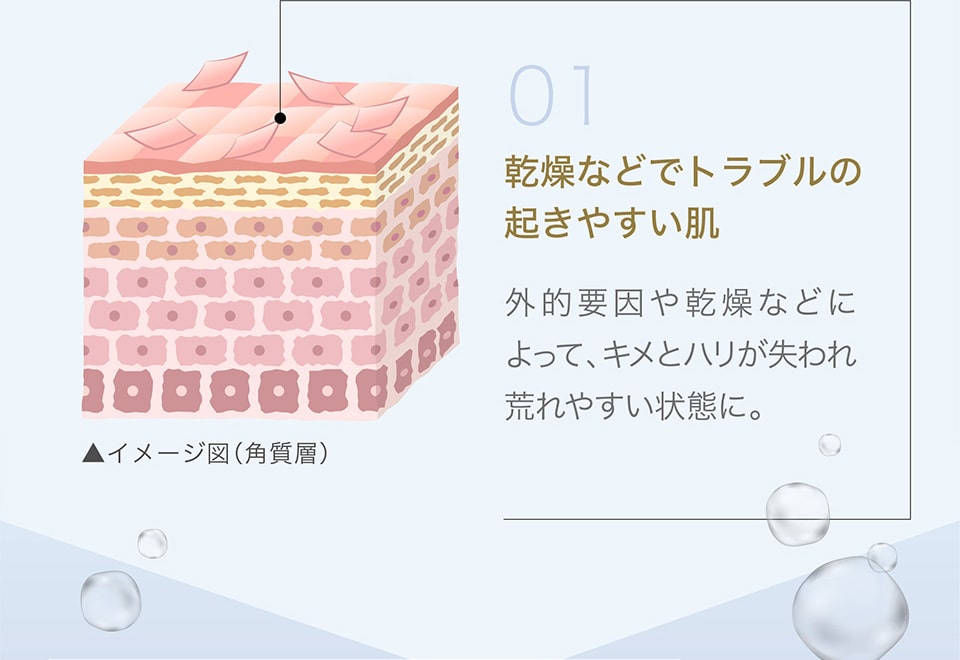 01

乾燥などでトラブルの起きやすい肌

外的要因や乾燥などによって、キメとハリが失われ荒れやすい状態に。

▲イメージ図（角質層）